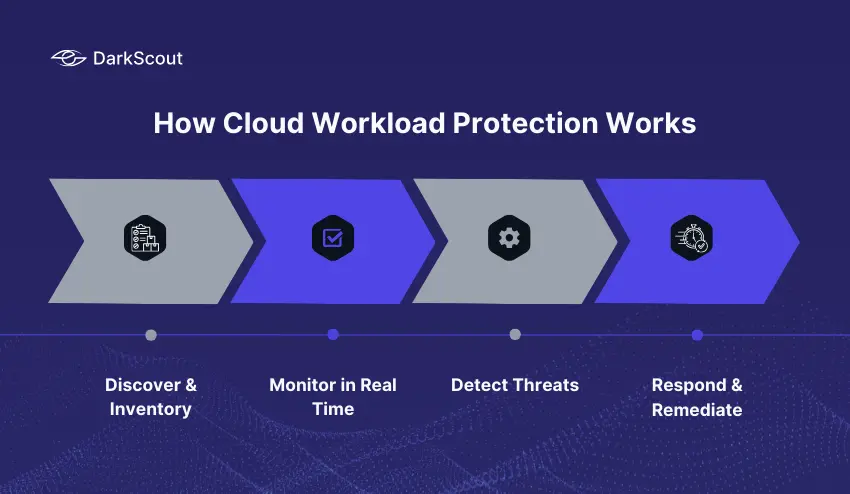 DarkScout

How Cloud Workload Protection Works

Discover & Inventory

Monitor in Real Time

Detect Threats

Respond & Remediate